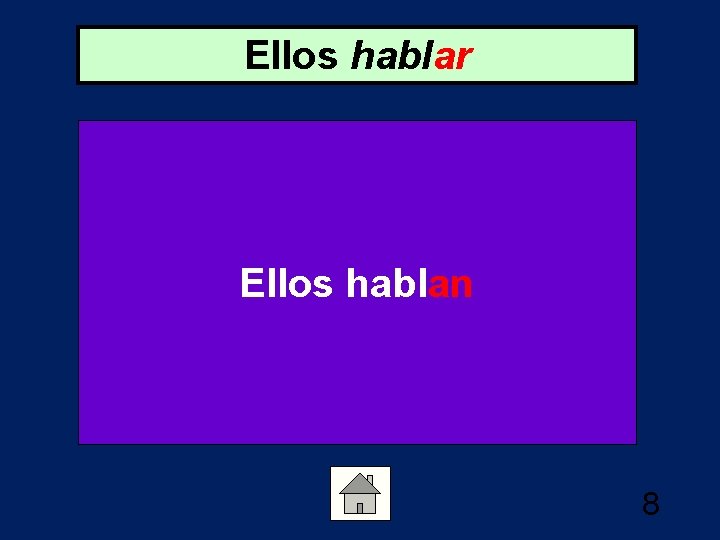 Ellos hablar

Ellos hablan

8